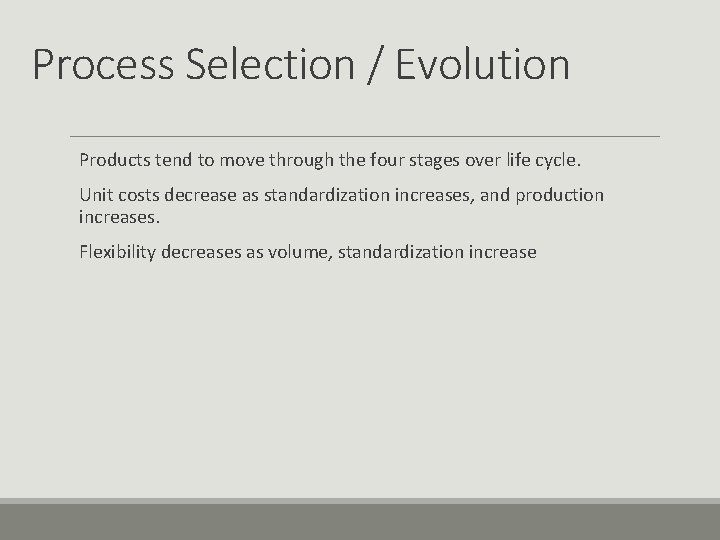 Process Selection / Evolution

Products tend to move through the four stages over life cycle.

Unit costs decrease as standardization increases, and production increases.

Flexibility decreases as volume, standardization increase